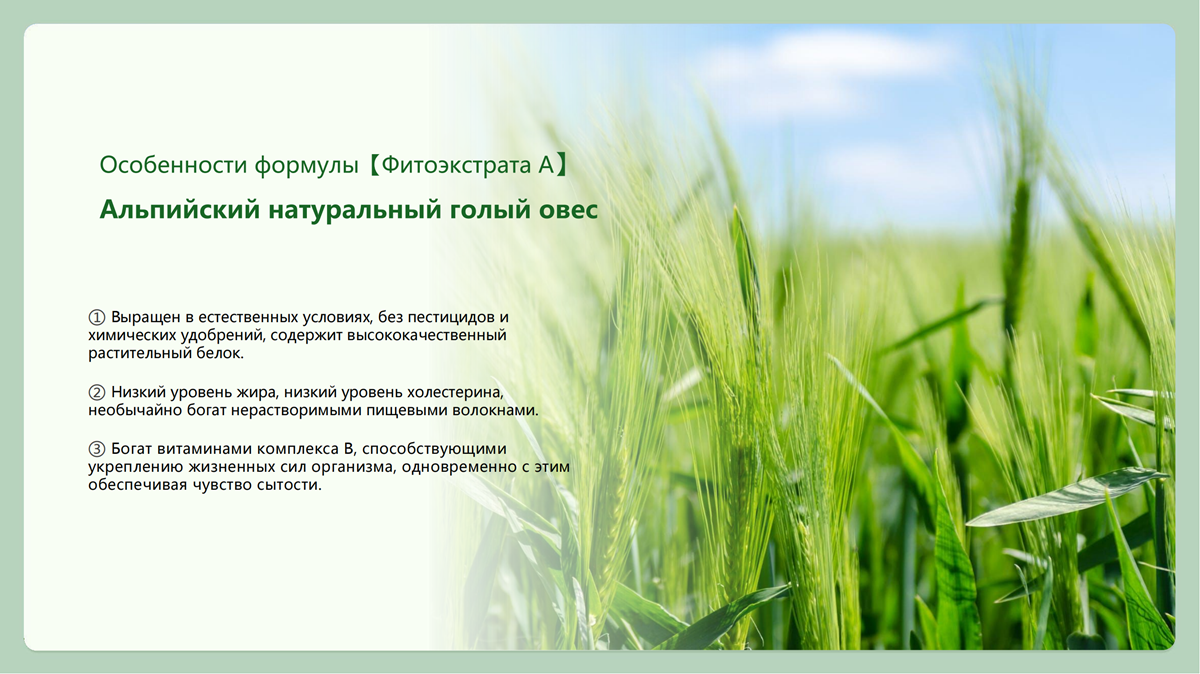 Особенности формулы【Фитоэкстрата А】

Альпийский натуральный голый овес

① Выращен в естественных условиях, без пестицидов и химических удобрений, содержит высококачественный растительный белок.

② Низкий уровень жира, низкий уровень холестерина, необычайно богат нерастворимыми пищевыми волокнами.

③ Богат витаминами комплекса В, способствующими укреплению жизненных сил организма, одновременно с этим обеспечивая чувство сытости.